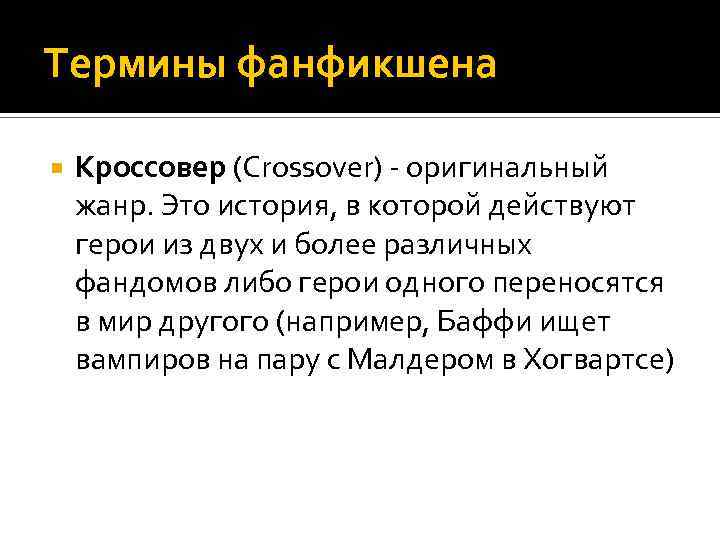 Термины фанфикшена

Кроссовер (Crossover) - оригинальный жанр. Это история, в которой действуют герои из двух и более различных фандомов либо герои одного переносятся в мир другого (например, Баффи ищет вампиров на пару с Малдером в Хогвартсе)